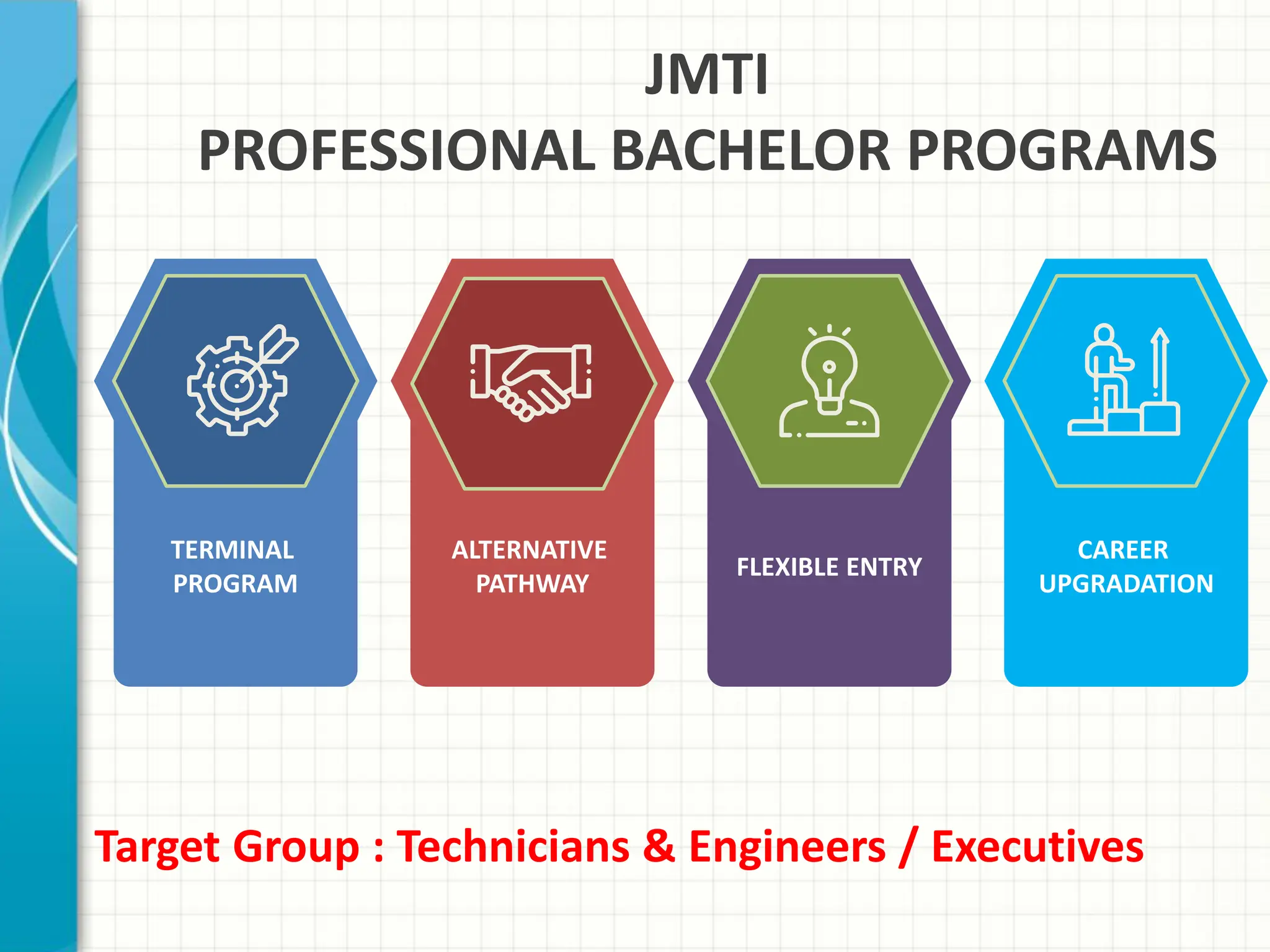 JMTI
PROFESSIONAL BACHELOR PROGRAMS

TERMINAL PROGRAM

ALTERNATIVE PATHWAY

FLEXIBLE ENTRY

CAREER UPGRADATION

Target Group : Technicians & Engineers / Executives